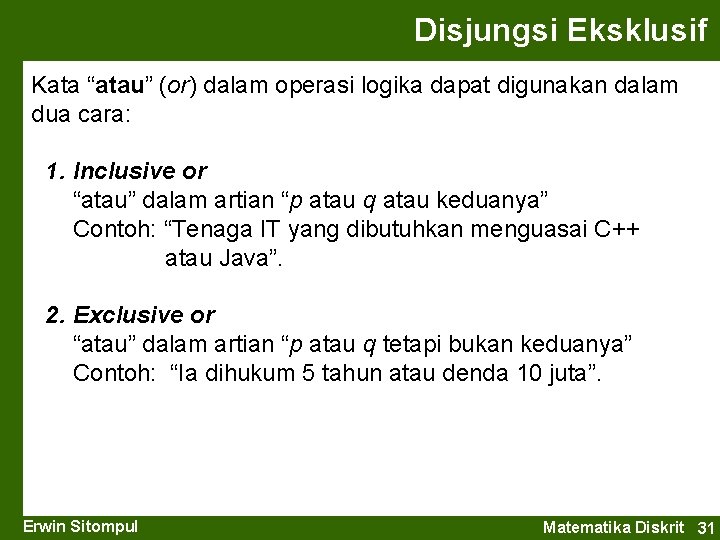 Disjungsi Eksklusif

Kata “atau” (or) dalam operasi logika dapat digunakan dalam dua cara:

1. Inclusive or
“atau” dalam artian “p atau q atau keduanya”
Contoh: “Tenaga IT yang dibutuhkan menguasai C++ atau Java”.

2. Exclusive or
“atau” dalam artian “p atau q tetapi bukan keduanya”
Contoh: “Ia dihukum 5 tahun atau denda 10 juta”.

Erwin Sitompul

Matematika Diskrit 31